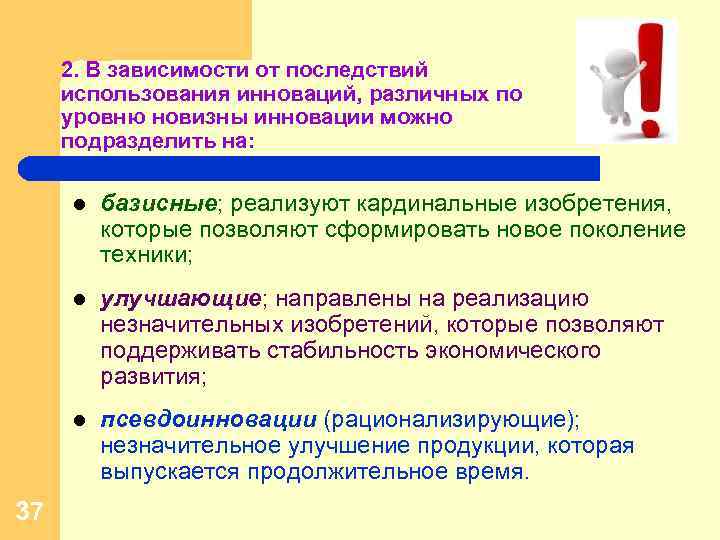 2. В зависимости от последствий использования инноваций, различных по уровню новизны инновации можно подразделить на:

- базисные; реализуют кардинальные изобретения, которые позволяют сформировать новое поколение техники;
- улучшающие; направлены на реализацию незначительных изобретений, которые позволяют поддерживать стабильность экономического развития;
- псевдоинновации (рационализирующие); незначительное улучшение продукции, которая выпускается продолжительное время.

37